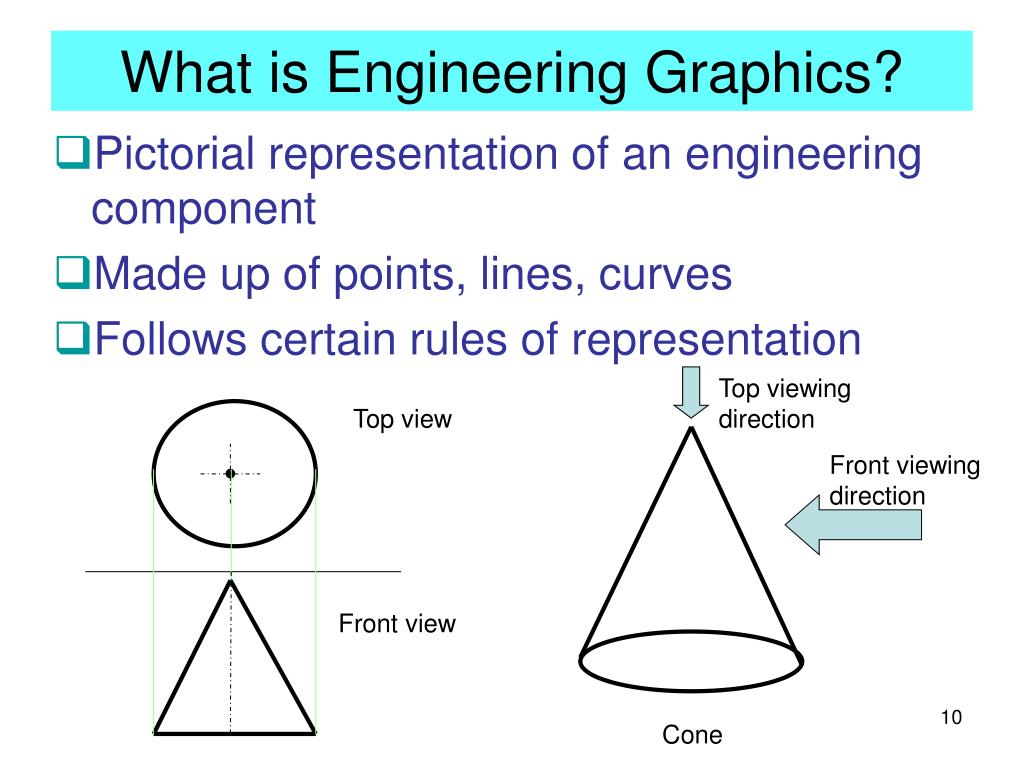 What is Engineering Graphics?

❑Pictorial representation of an engineering component

❑Made up of points, lines, curves

❑Follows certain rules of representation

Top view

Front view

Top viewing direction

Front viewing direction

Cone

10